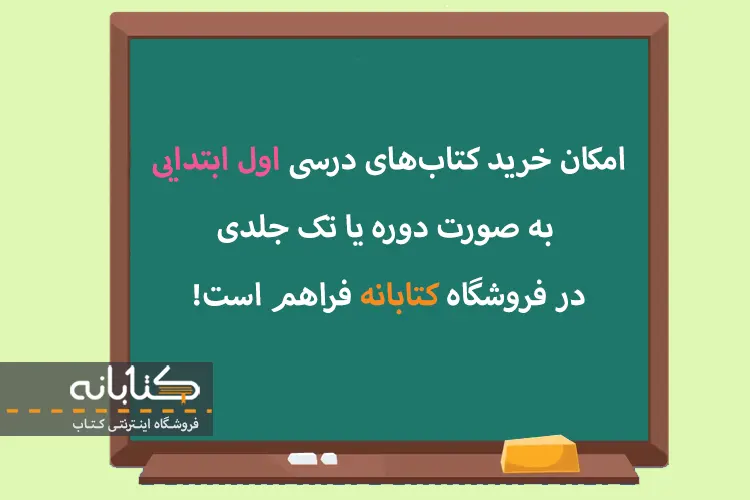 امکان خرید کتاب‌های درسی اول ابتدایی
به صورت دوره یا تک جلدی
در فروشگاه کتابانه فراهم است!

کتابانه
فروشگاه اینترنتی کتاب